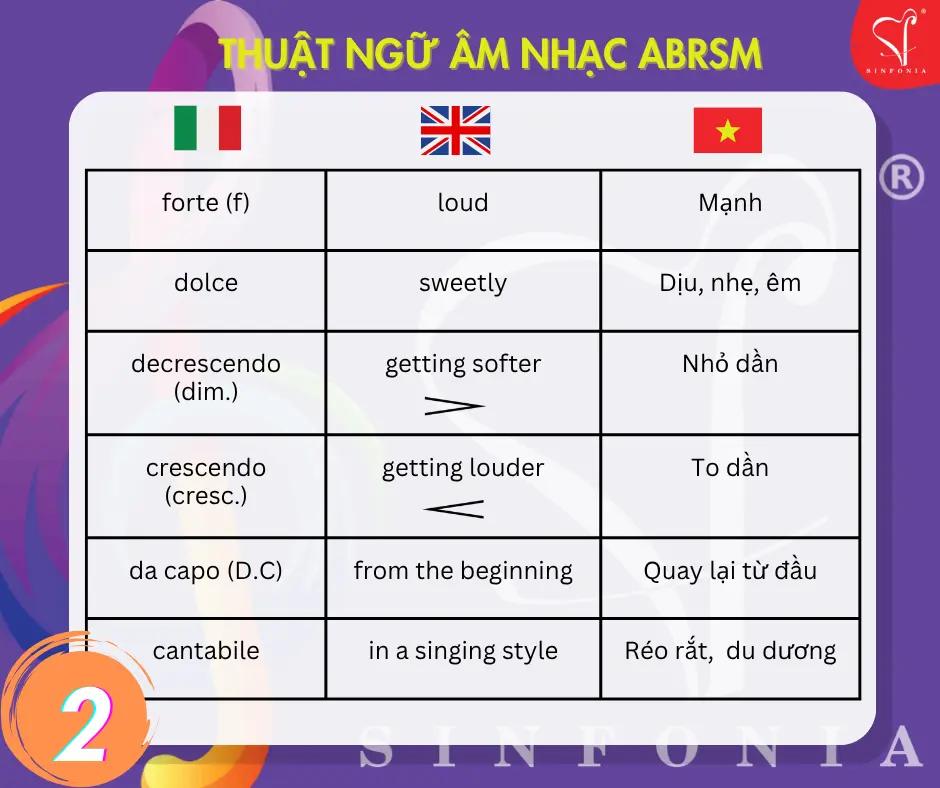 THUẬT NGỮ ÂM NHẠC ABRSM

SINFONIA

®

| | | |
|---|---|---|
| forte (f) | loud | Mạnh |
| dolce | sweetly | Dịu, nhẹ, êm |
| decrescendo (dim.) | getting softer $>$ | Nhỏ dần |
| crescendo (cresc.) | getting louder $<$ | To dần |
| da capo (D.C) | from the beginning | Quay lại từ đầu |
| cantabile | in a singing style | Réo rắt, du dương |

2

SINFONIA